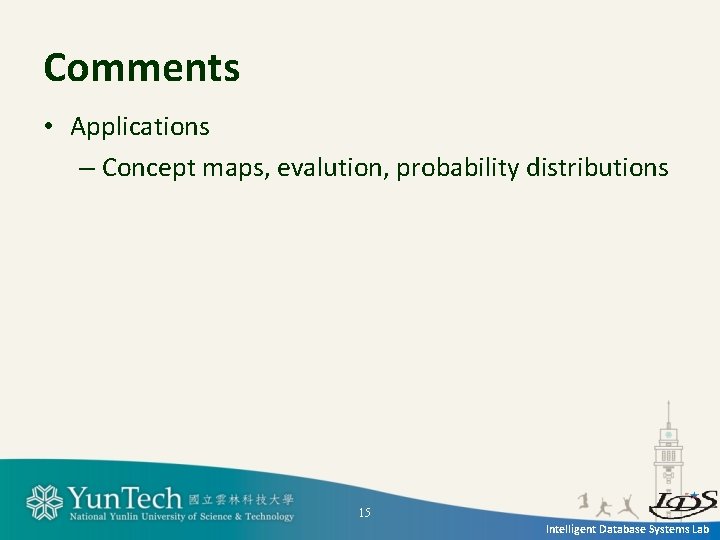 Comments

• Applications
– Concept maps, evalution, probability distributions

YunTech 國立雲林科技大學
National Yunlin University of Science & Technology

15

IDS

Intelligent Database Systems Lab